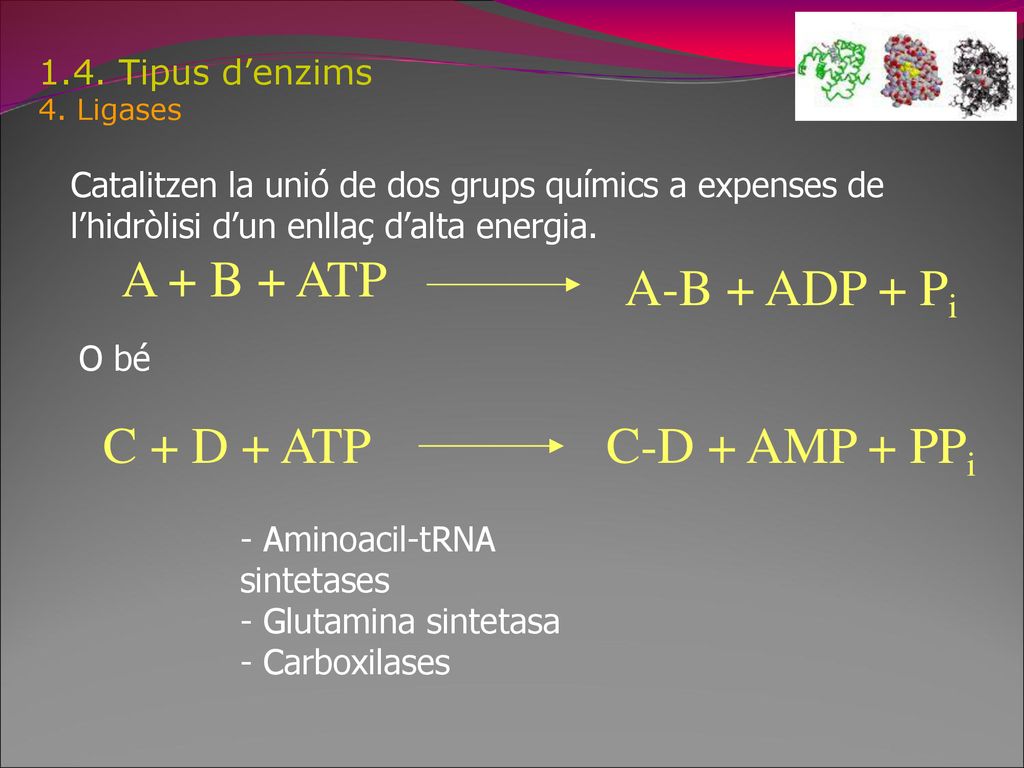 1.4. Tipus d’enzims
4. Ligases

Catalitzen la unió de dos grups químics a expenses de l’hidròlisi d’un enllaç d’alta energia.

$A + B + ATP \longrightarrow A\text{-}B + ADP + P_i$

O bé

$C + D + ATP \longrightarrow C\text{-}D + AMP + PP_i$

- Aminoacil-tRNA sintetases
- Glutamina sintetasa
- Carboxilases